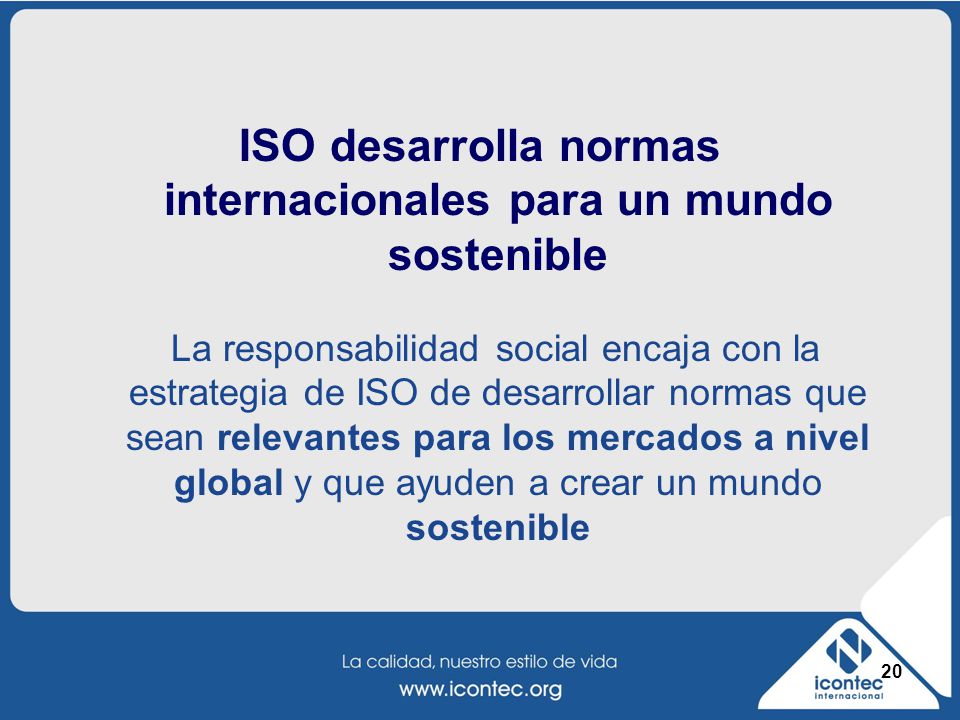 ISO desarrolla normas internacionales para un mundo sostenible

La responsabilidad social encaja con la estrategia de ISO de desarrollar normas que sean relevantes para los mercados a nivel global y que ayuden a crear un mundo sostenible

La calidad, nuestro estilo de vida
www.icontec.org

icontec
internacional

20